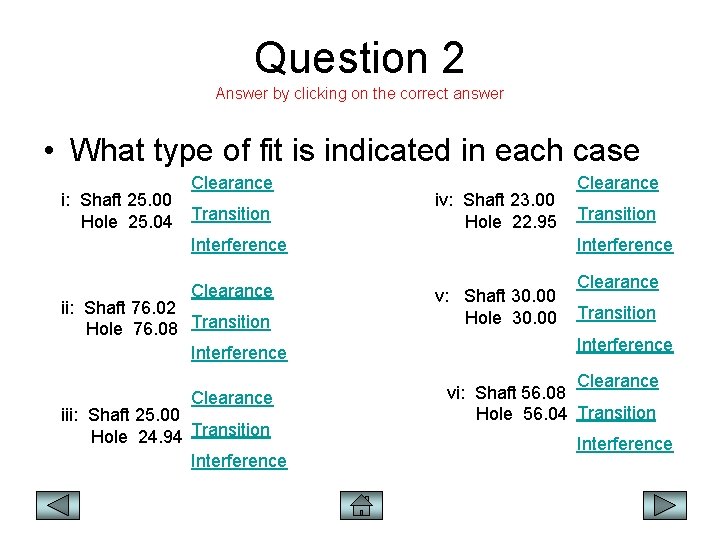 Question 2
Answer by clicking on the correct answer

• What type of fit is indicated in each case

i: Shaft 25.00
Hole 25.04
Clearance
Transition
Interference

ii: Shaft 76.02
Hole 76.08
Clearance
Transition
Interference

iii: Shaft 25.00
Hole 24.94
Clearance
Transition
Interference

iv: Shaft 23.00
Hole 22.95
Clearance
Transition
Interference

v: Shaft 30.00
Hole 30.00
Clearance
Transition
Interference

vi: Shaft 56.08
Hole 56.04
Clearance
Transition
Interference